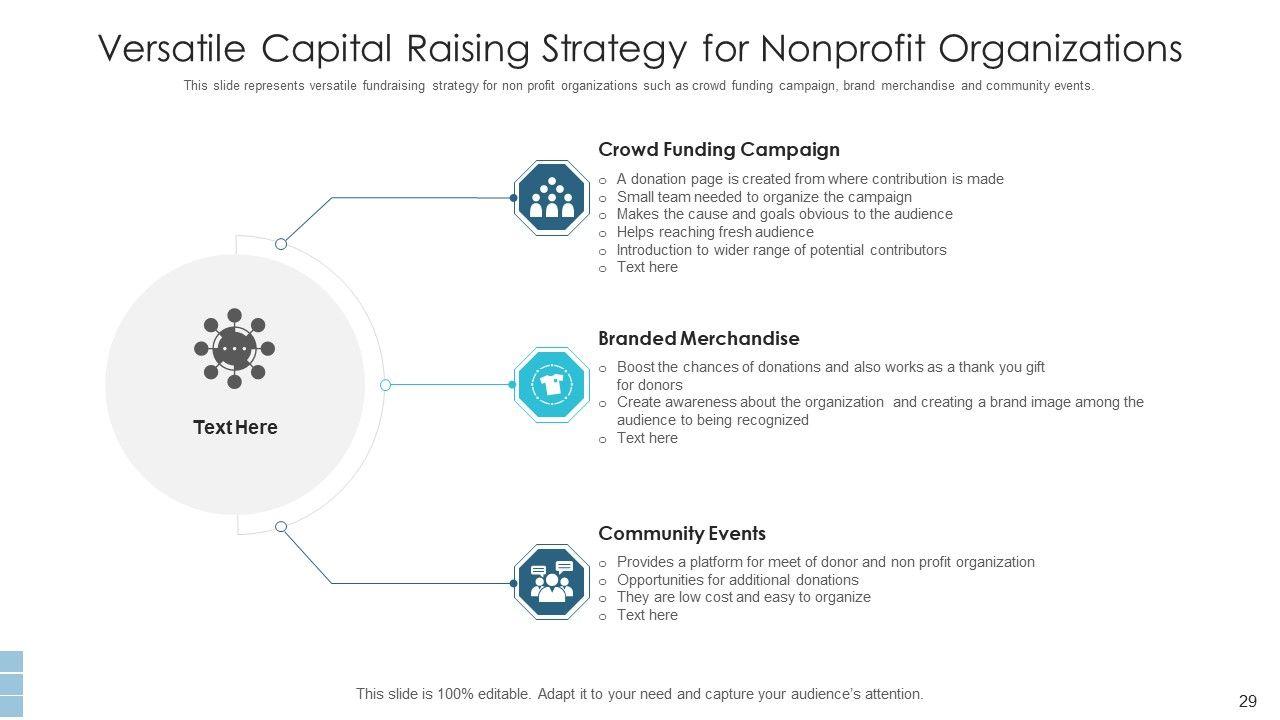 Versatile Capital Raising Strategy for Nonprofit Organizations

This slide represents versatile fundraising strategy for non profit organizations such as crowd funding campaign, brand merchandise and community events.

Text Here

Crowd Funding Campaign

o A donation page is created from where contribution is made
o Small team needed to organize the campaign
o Makes the cause and goals obvious to the audience
o Helps reaching fresh audience
o Introduction to wider range of potential contributors
o Text here

Branded Merchandise

o Boost the chances of donations and also works as a thank you gift for donors
o Create awareness about the organization and creating a brand image among the audience to being recognized
o Text here

Community Events

o Provides a platform for meet of donor and non profit organization
o Opportunities for additional donations
o They are low cost and easy to organize
o Text here

This slide is 100% editable. Adapt it to your need and capture your audience's attention.

29